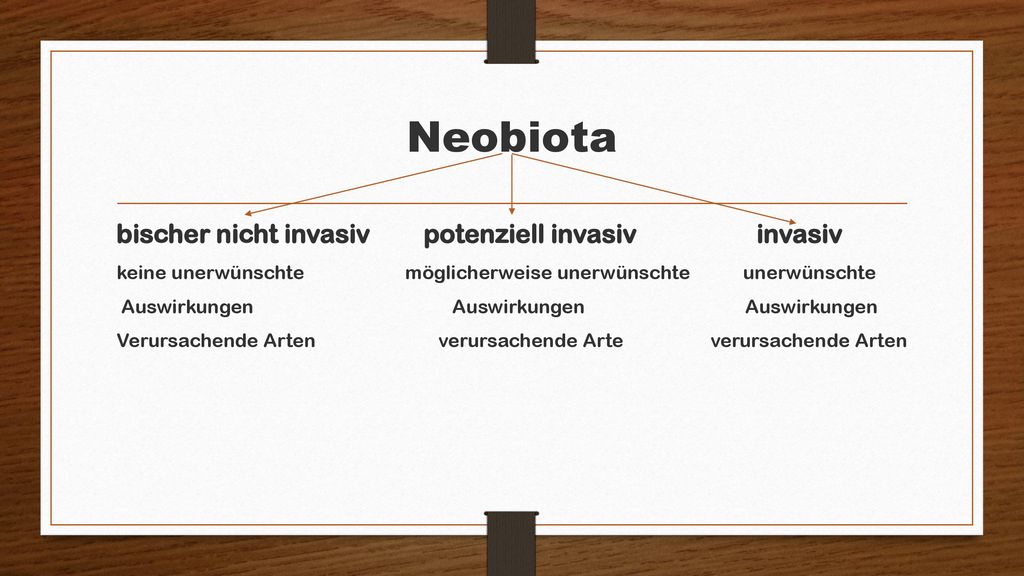 Neobiota

bischer nicht invasiv
keine unerwünschte Auswirkungen Verursachende Arten

potenziell invasiv
möglicherweise unerwünschte Auswirkungen verursachende Arte

invasiv
unerwünschte Auswirkungen verursachende Arten